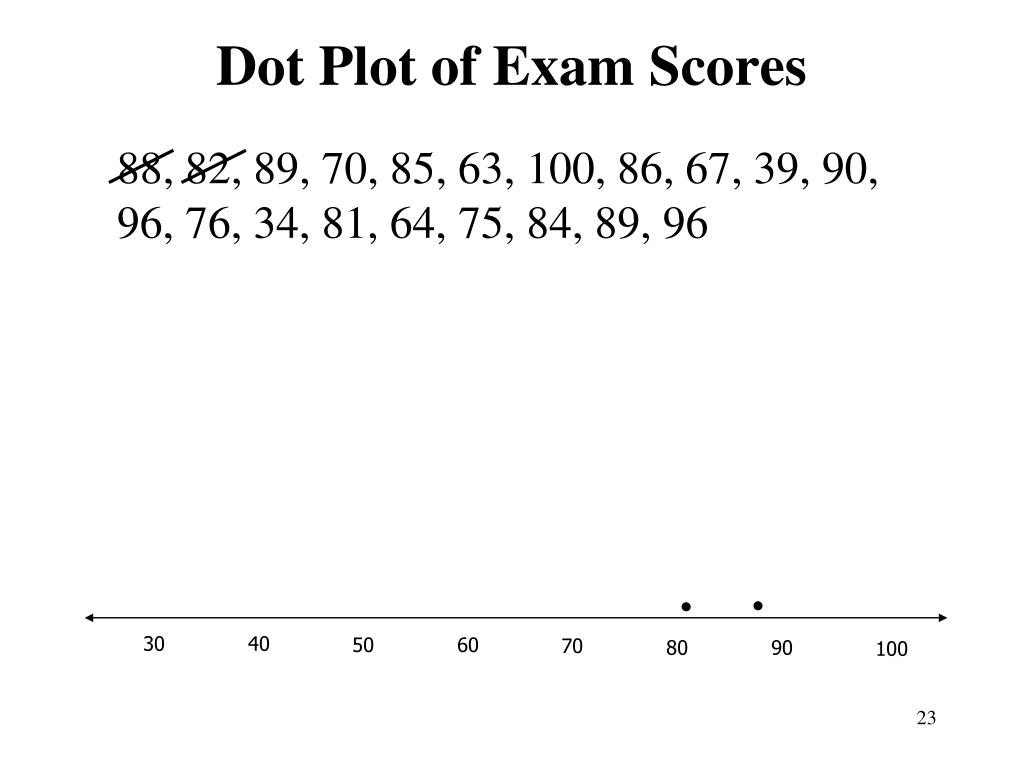 Dot Plot of Exam Scores

88, 82, 89, 70, 85, 63, 100, 86, 67, 39, 90, 96, 76, 34, 81, 64, 75, 84, 89, 96

30 40 50 60 70 80 90 100

23